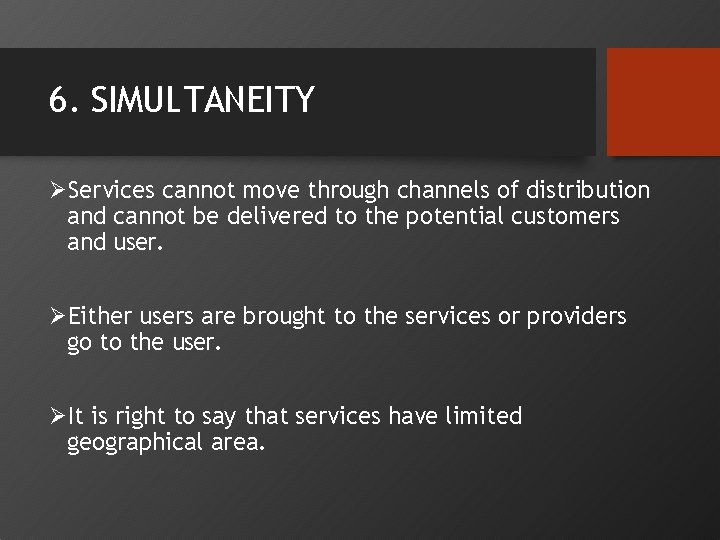 6. SIMULTANEITY

➢Services cannot move through channels of distribution and cannot be delivered to the potential customers and user.

➢Either users are brought to the services or providers go to the user.

➢It is right to say that services have limited geographical area.